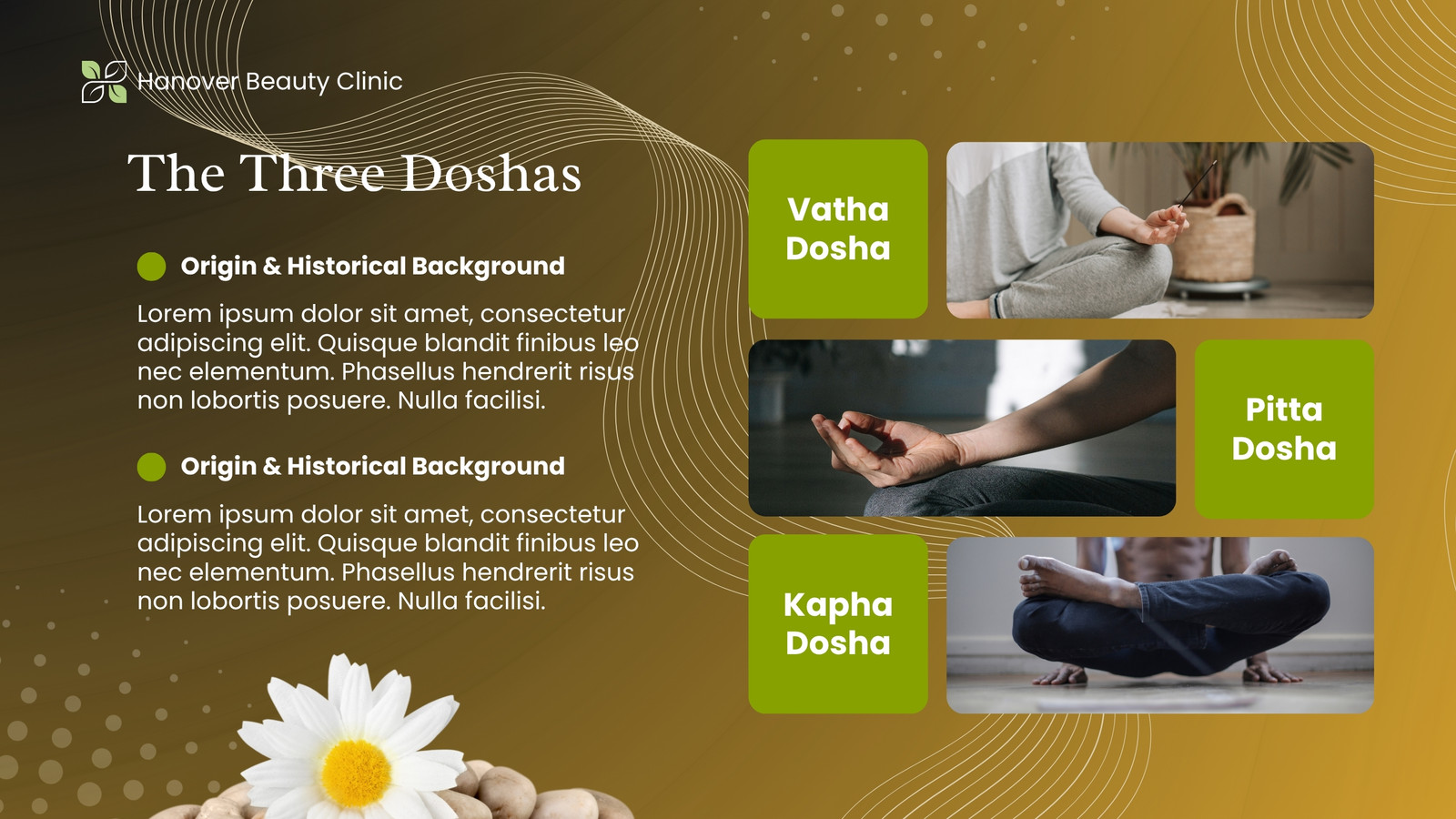 Hanover Beauty Clinic

The Three Doshas

Origin & Historical Background

Lorem ipsum dolor sit amet, consectetur adipiscing elit. Quisque blandit finibus leo nec elementum. Phasellus hendrerit risus non lobortis posuere. Nulla facilisi.

Origin & Historical Background

Lorem ipsum dolor sit amet, consectetur adipiscing elit. Quisque blandit finibus leo nec elementum. Phasellus hendrerit risus non lobortis posuere. Nulla facilisi.

Vatha Dosha

Pitta Dosha

Kapha Dosha